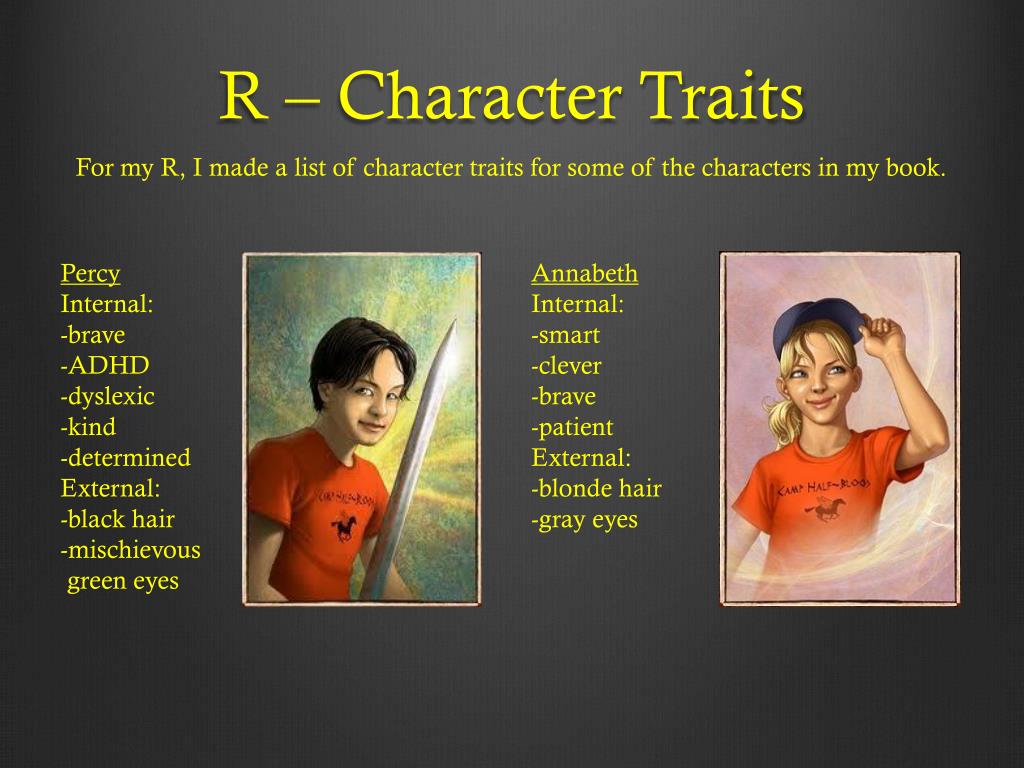 R – Character Traits

For my R, I made a list of character traits for some of the characters in my book.

Percy
Internal:
-brave
-ADHD
-dyslexic
-kind
-determined
External:
-black hair
-mischievous green eyes

CAMP HALF-BLOOD

Annabeth
Internal:
-smart
-clever
-brave
-patient
External:
-blonde hair
-gray eyes

CAMP HALF-BLOOD